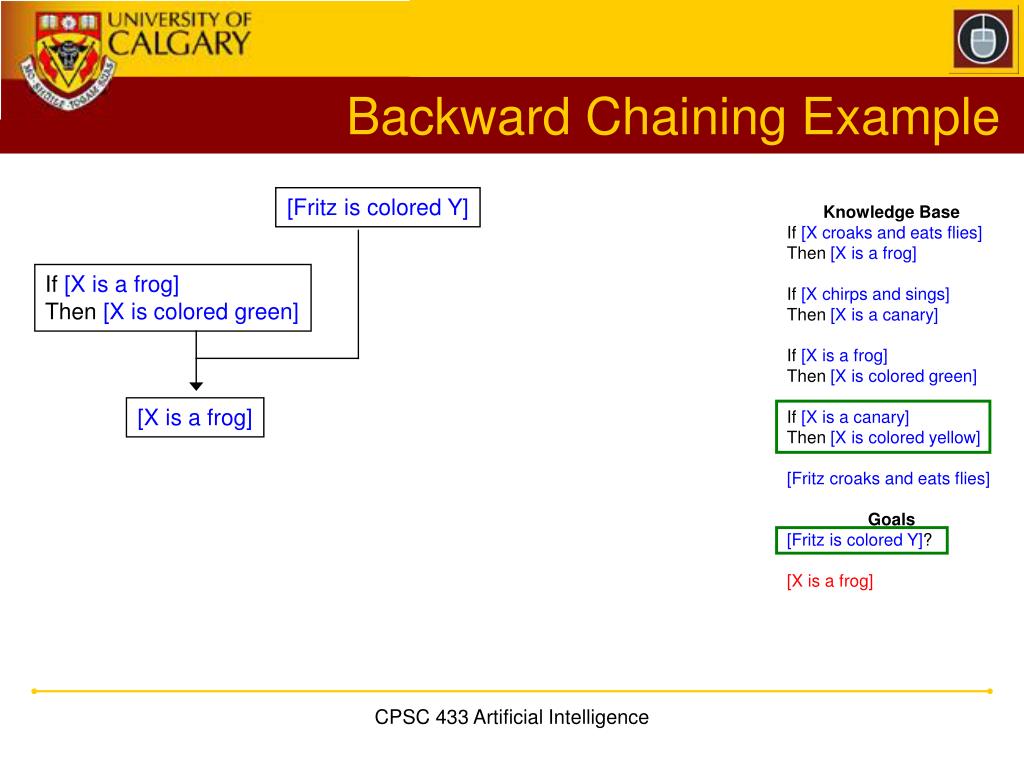 UNIVERSITY OF CALGARY

Backward Chaining Example

[Fritz is colored Y]

If [X is a frog]
Then [X is colored green]

[X is a frog]

Knowledge Base
If [X croaks and eats flies]
Then [X is a frog]

If [X chirps and sings]
Then [X is a canary]

If [X is a frog]
Then [X is colored green]

If [X is a canary]
Then [X is colored yellow]

[Fritz croaks and eats flies]

Goals
[Fritz is colored Y]?

[X is a frog]

CPSC 433 Artificial Intelligence